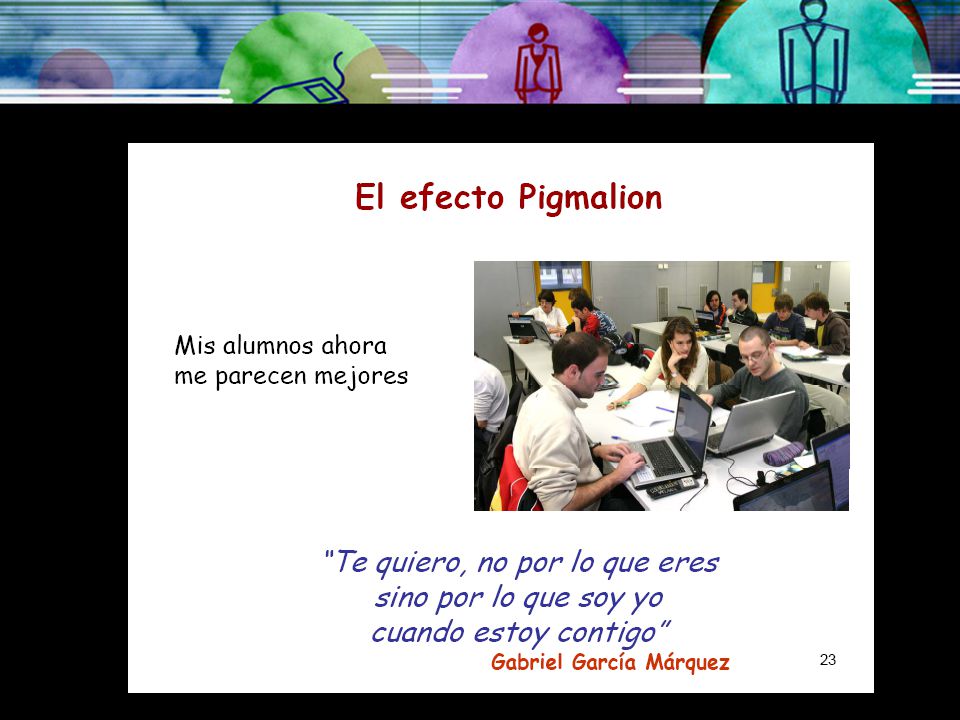 El efecto Pigmalion

Mis alumnos ahora me parecen mejores

"Te quiero, no por lo que eres sino por lo que soy yo cuando estoy contigo"
Gabriel García Márquez

23